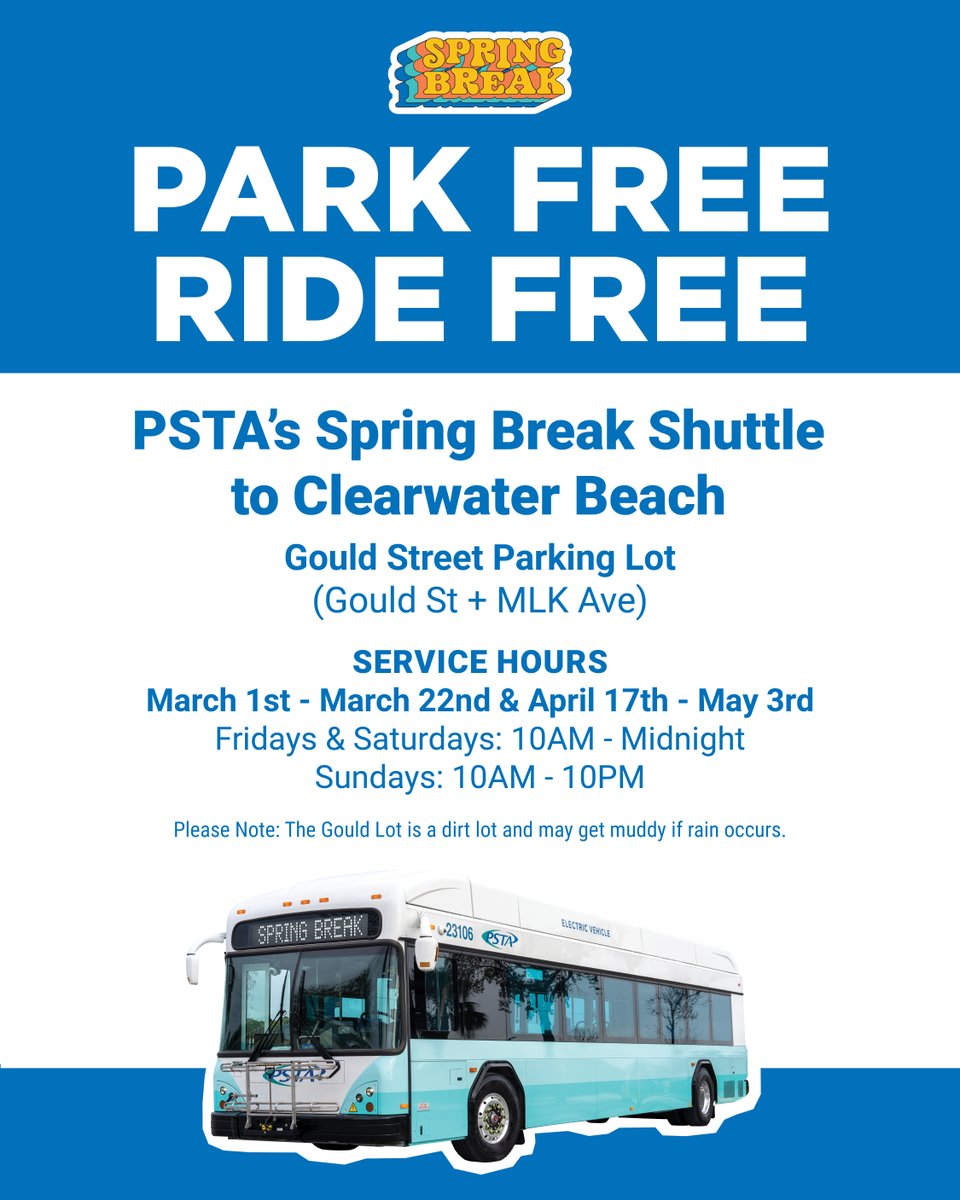 SPRING BREAK

PARK FREE
RIDE FREE

PSTA's Spring Break Shuttle to Clearwater Beach

Gould Street Parking Lot
(Gould St + MLK Ave)

SERVICE HOURS
March 1st - March 22nd & April 17th - May 3rd
Fridays & Saturdays: 10AM - Midnight
Sundays: 10AM - 10PM

Please Note: The Gould Lot is a dirt lot and may get muddy if rain occurs.

SPRING BREAK
23106 PSTA
ELECTRIC VEHICLE
PSTA